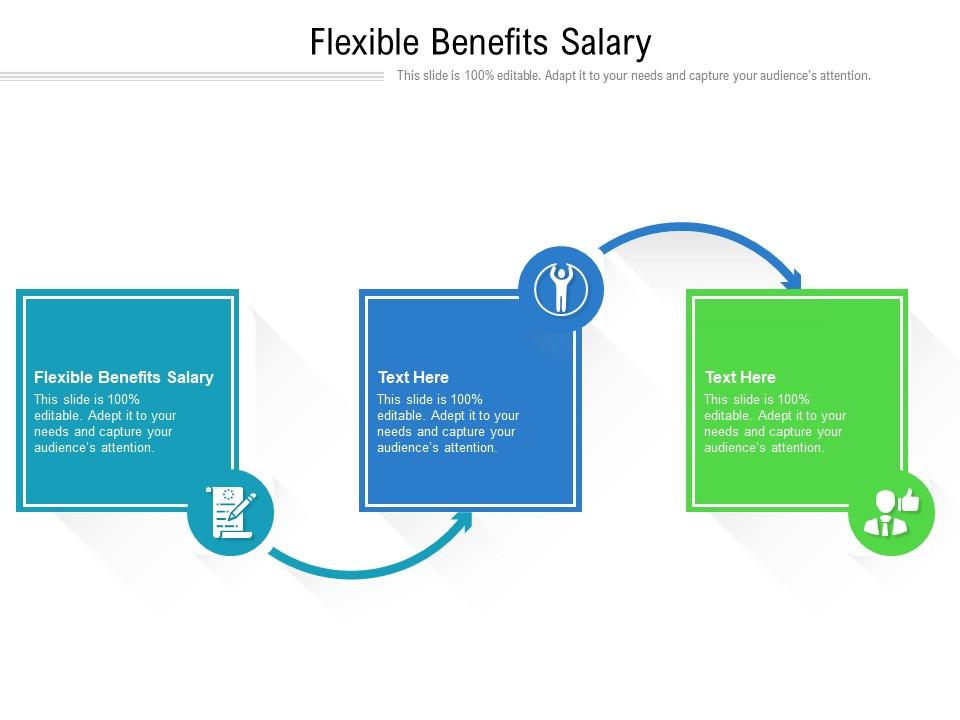 Flexible Benefits Salary

This slide is 100% editable. Adapt it to your needs and capture your audience's attention.

Flexible Benefits Salary

This slide is 100% editable. Adept it to your needs and capture your audience's attention.

Text Here

This slide is 100% editable. Adept it to your needs and capture your audience's attention.

Text Here

This slide is 100% editable. Adept it to your needs and capture your audience's attention.